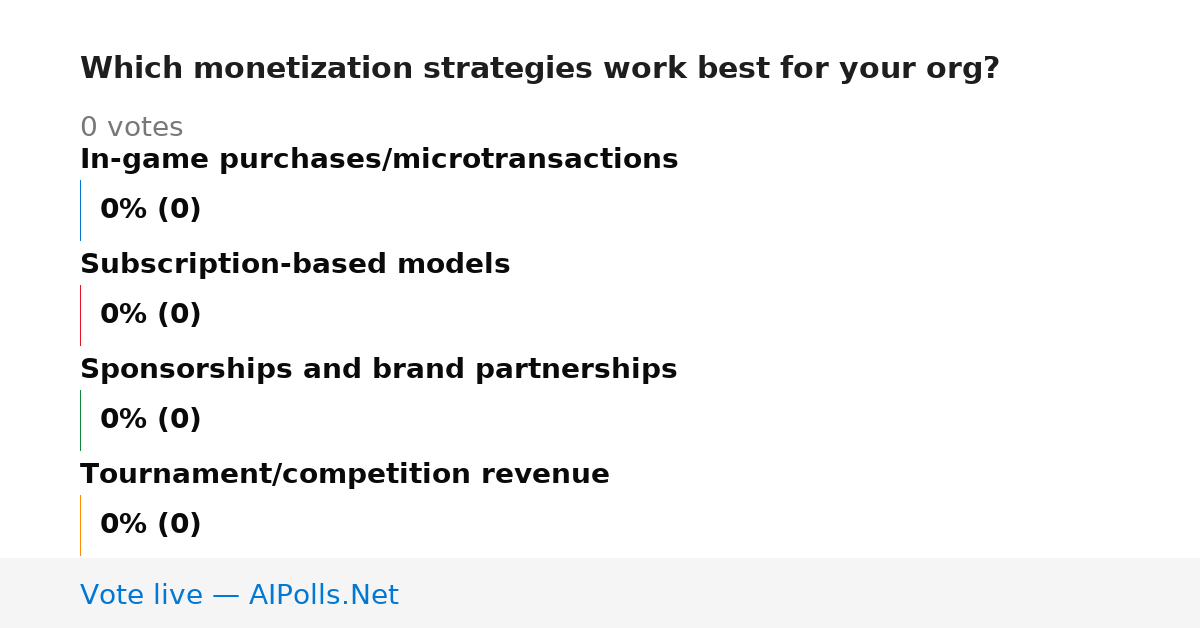 Which monetization strategies work best for your org?

0 votes

In-game purchases/microtransactions

0% (0)

Subscription-based models

0% (0)

Sponsorships and brand partnerships

0% (0)

Tournament/competition revenue

0% (0)

Vote live — AIPolls.Net